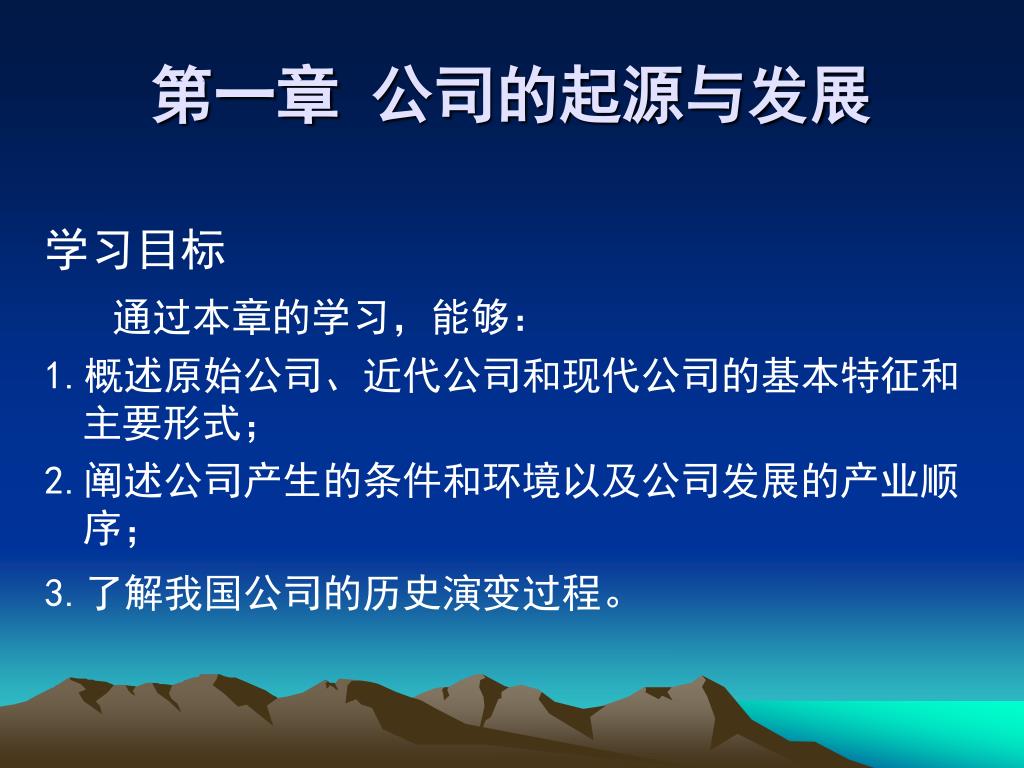 第一章 公司的起源与发展

学习目标

通过本章的学习，能够：

1. 概述原始公司、近代公司和现代公司的基本特征和主要形式；

2. 阐述公司产生的条件和环境以及公司发展的产业顺序；

3. 了解我国公司的历史演变过程。